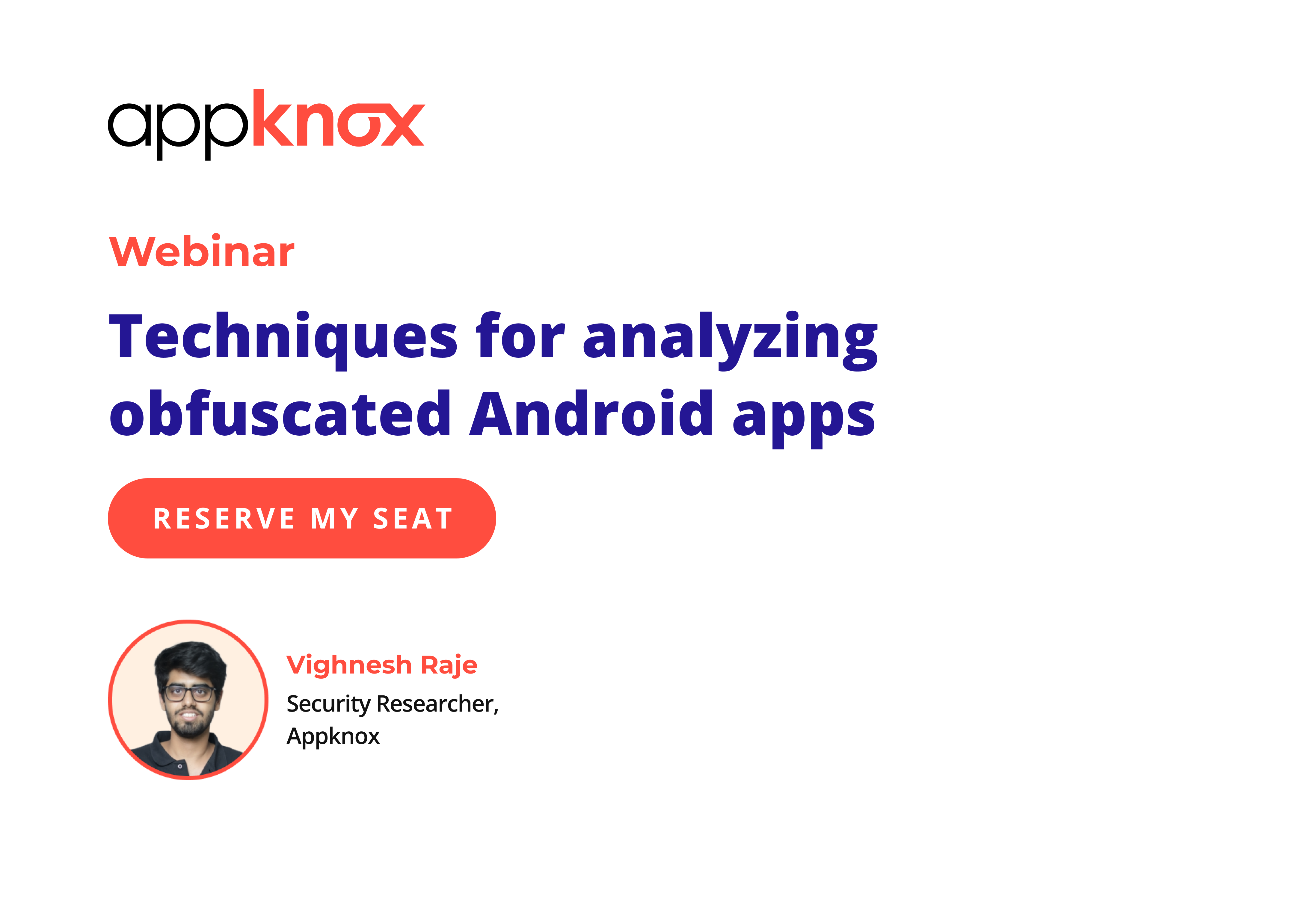 appknox

Webinar

Techniques for analyzing obfuscated Android apps

RESERVE MY SEAT

Vighnesh Raje

Security Researcher, Appknox